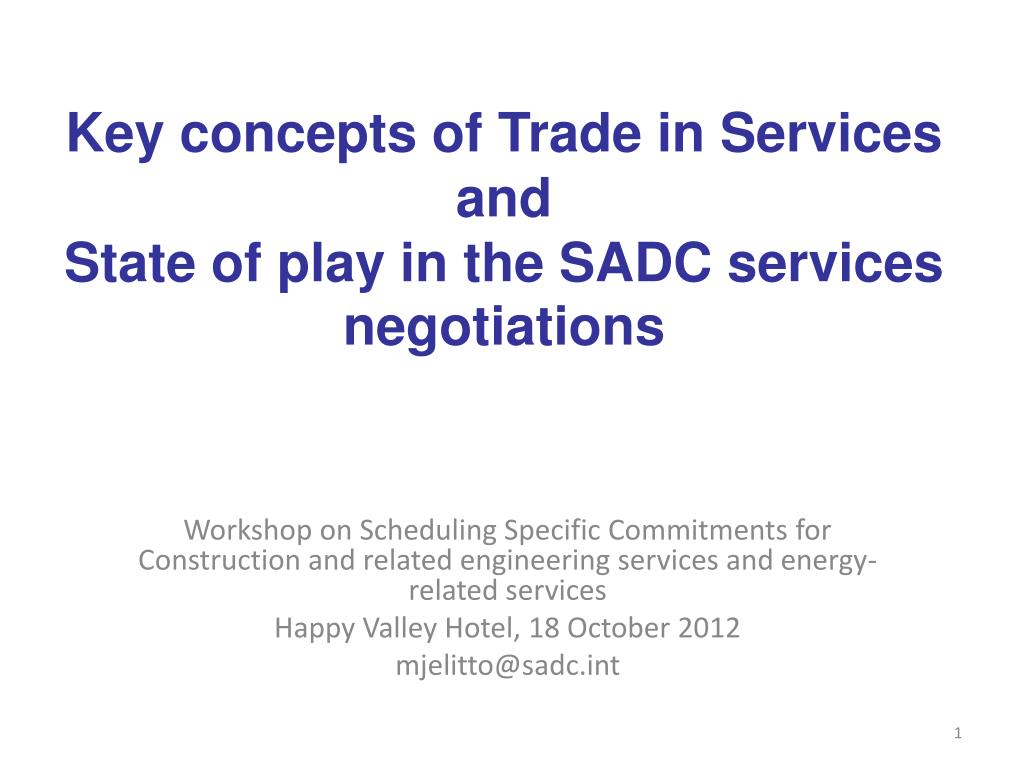 Key concepts of Trade in Services and
State of play in the SADC services negotiations

Workshop on Scheduling Specific Commitments for Construction and related engineering services and energy-related services

Happy Valley Hotel, 18 October 2012

mjelitto@sadc.int

1